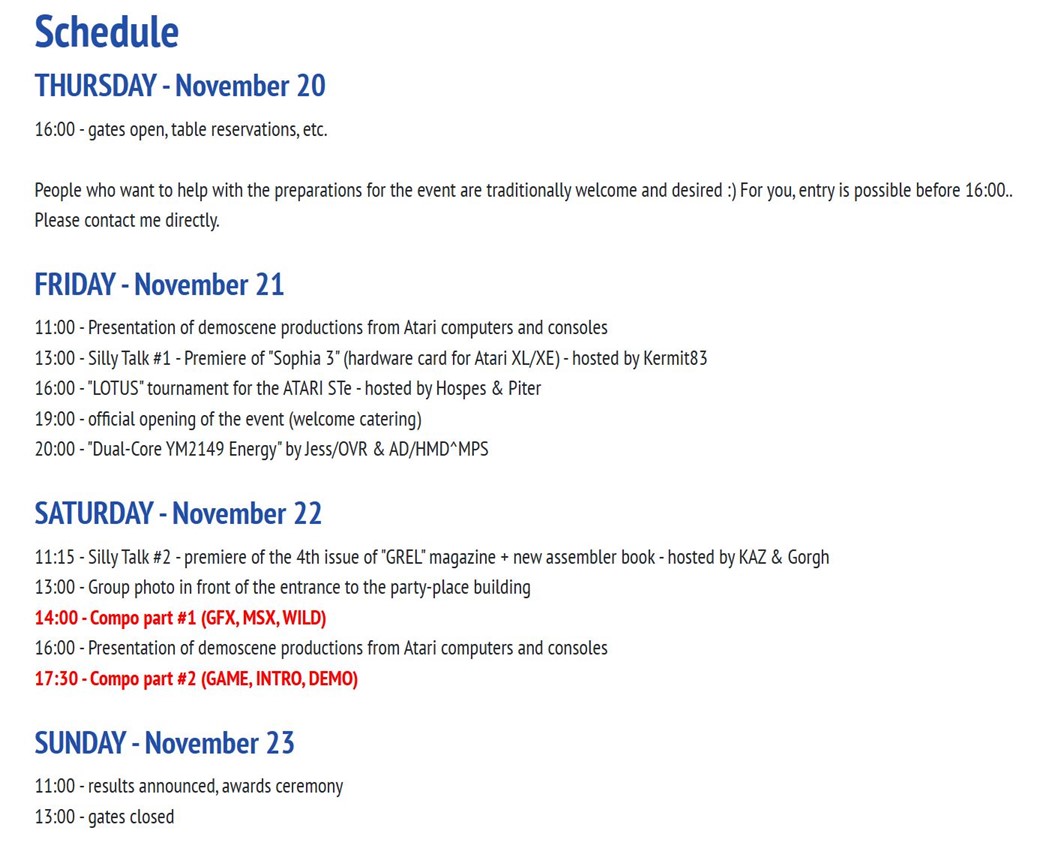 Schedule

THURSDAY - November 20

16:00 - gates open, table reservations, etc.

People who want to help with the preparations for the event are traditionally welcome and desired :) For you, entry is possible before 16:00.. Please contact me directly.

FRIDAY - November 21

11:00 - Presentation of demoscene productions from Atari computers and consoles
13:00 - Silly Talk #1 - Premiere of "Sophia 3" (hardware card for Atari XL/XE) - hosted by Kermit83
16:00 - "LOTUS" tournament for the ATARI STe - hosted by Hospes & Piter
19:00 - official opening of the event (welcome catering)
20:00 - "Dual-Core YM2149 Energy" by Jess/OVR & AD/HMD^MPS

SATURDAY - November 22

11:15 - Silly Talk #2 - premiere of the 4th issue of "GREL" magazine + new assembler book - hosted by KAZ & Gorgh
13:00 - Group photo in front of the entrance to the party-place building
14:00 - Compo part #1 (GFX, MSX, WILD)
16:00 - Presentation of demoscene productions from Atari computers and consoles
17:30 - Compo part #2 (GAME, INTRO, DEMO)

SUNDAY - November 23

11:00 - results announced, awards ceremony
13:00 - gates closed